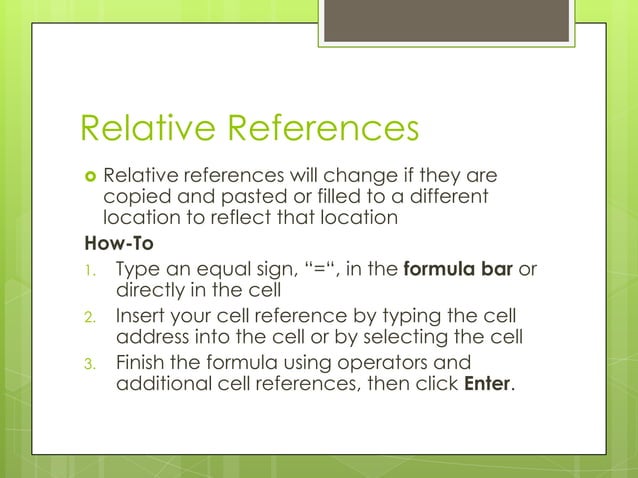 Relative References

Relative references will change if they are copied and pasted or filled to a different location to reflect that location

How-To

1. Type an equal sign, “=“, in the formula bar or directly in the cell
2. Insert your cell reference by typing the cell address into the cell or by selecting the cell
3. Finish the formula using operators and additional cell references, then click Enter.